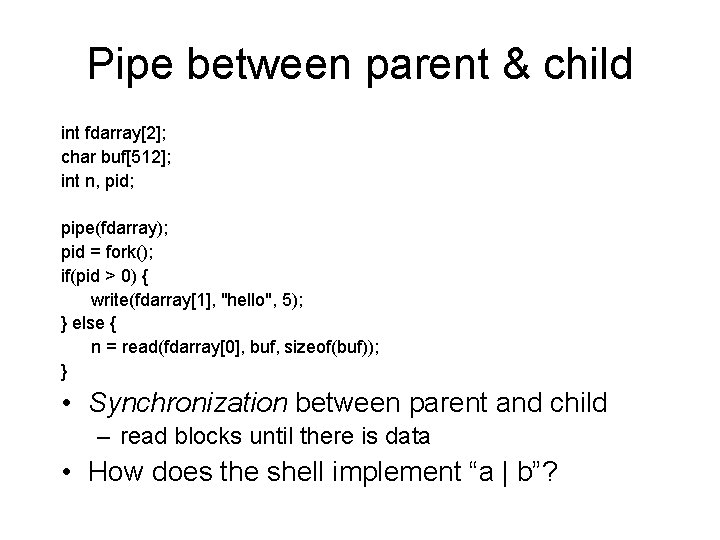 Pipe between parent & child

int fdarray[2];
char buf[512];
int n, pid;

pipe(fdarray);
pid = fork();
if(pid > 0) {
write(fdarray[1], "hello", 5);
} else {
n = read(fdarray[0], buf, sizeof(buf));
}

• Synchronization between parent and child
– read blocks until there is data
• How does the shell implement “a | b”?